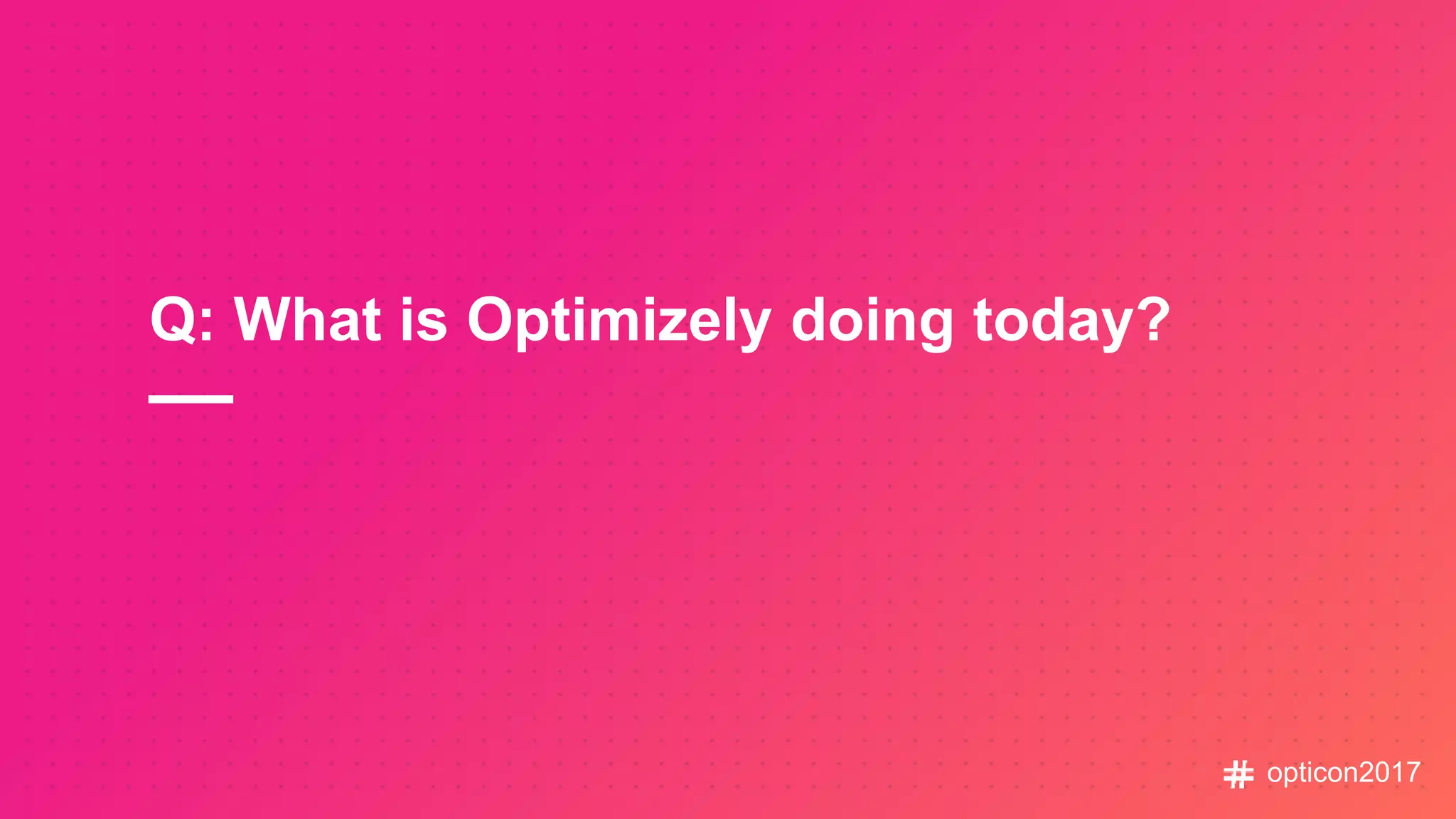 Q: What is Optimizely doing today?

# opticon2017